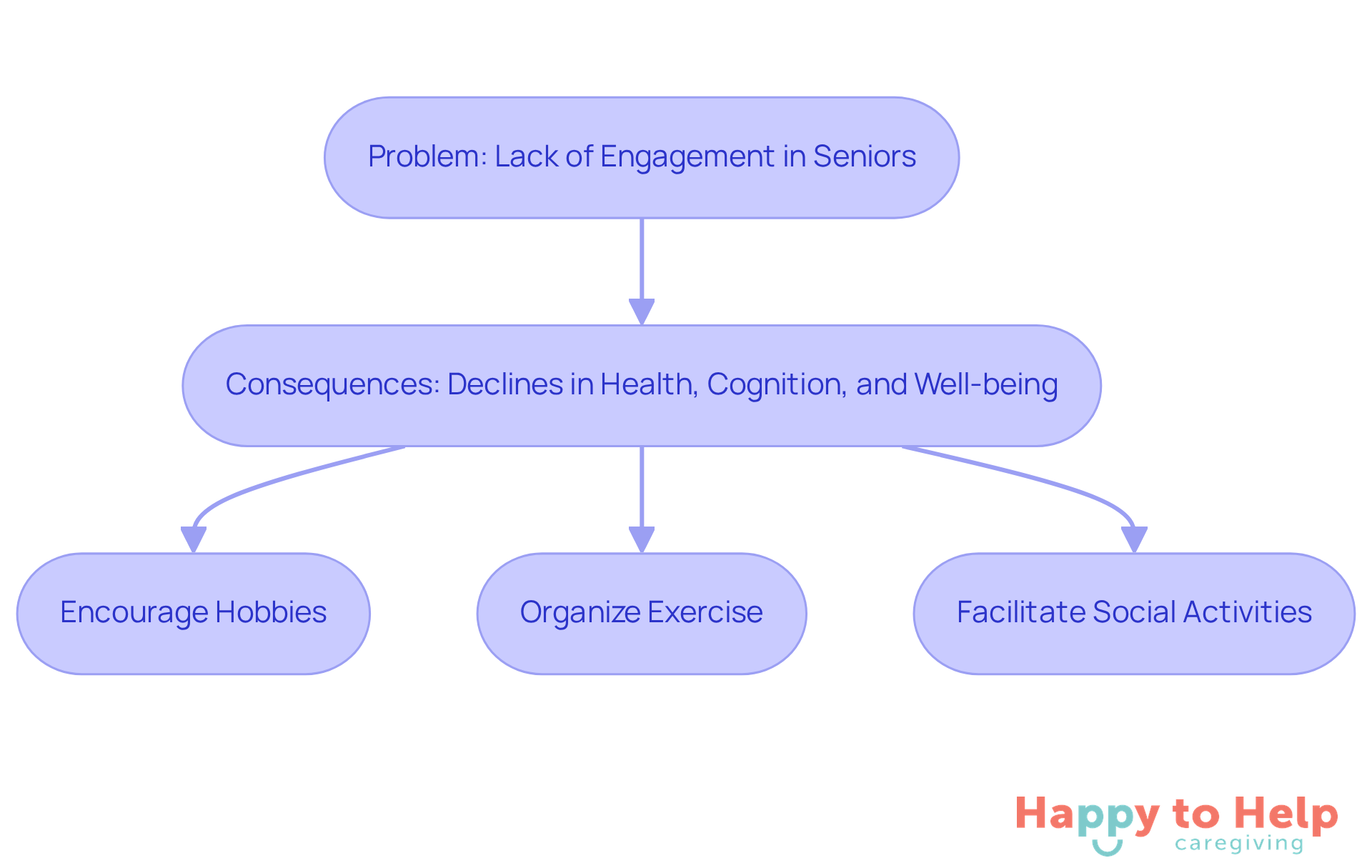 Problem: Lack of Engagement in Seniors

Consequences: Declines in Health, Cognition, and Well-being

Encourage Hobbies

Organize Exercise

Facilitate Social Activities

Happy to Help
caregiving